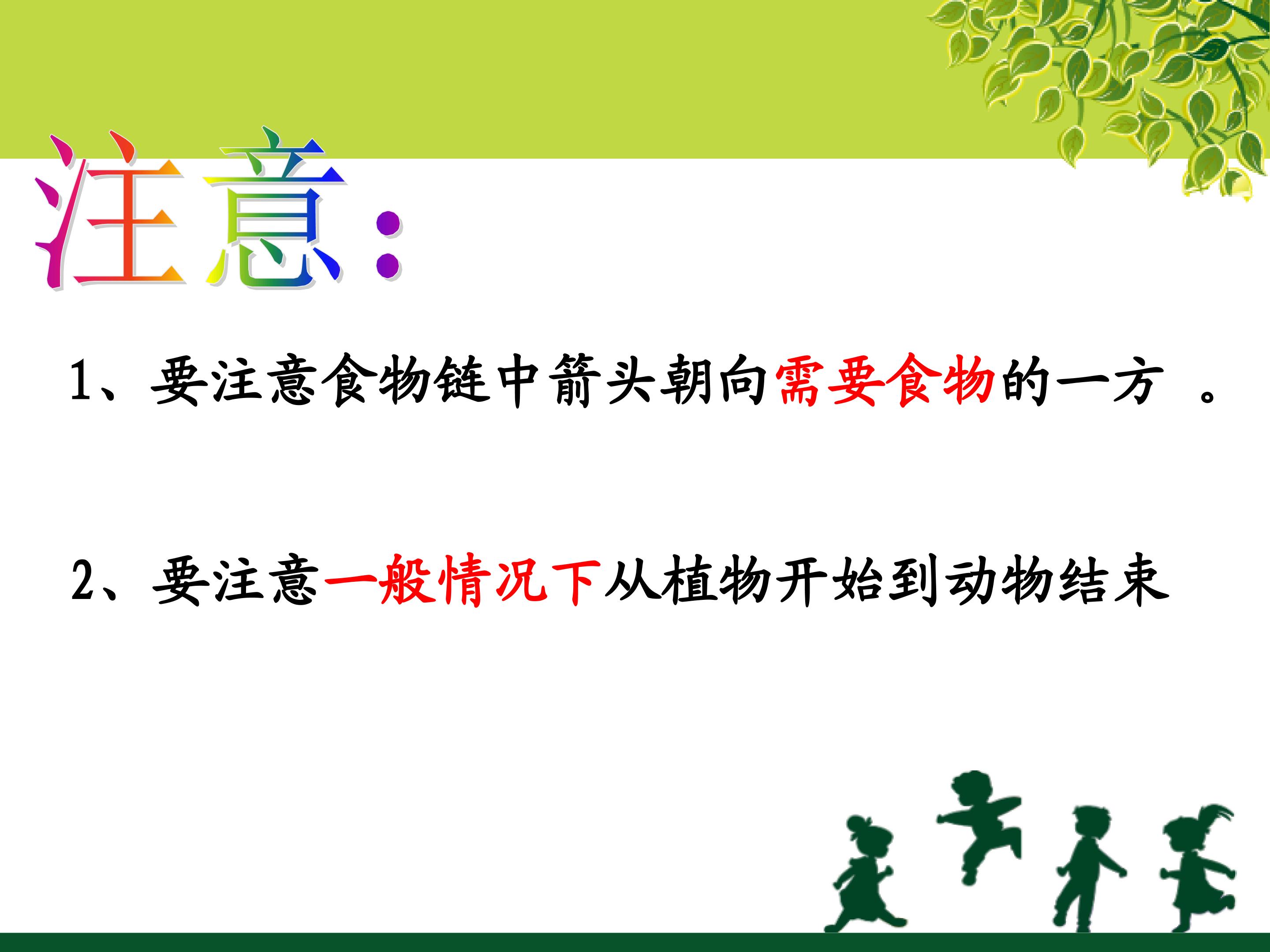 注意:

1、要注意食物链中箭头朝向需要食物的一方 。

2、要注意一般情况下从植物开始到动物结束